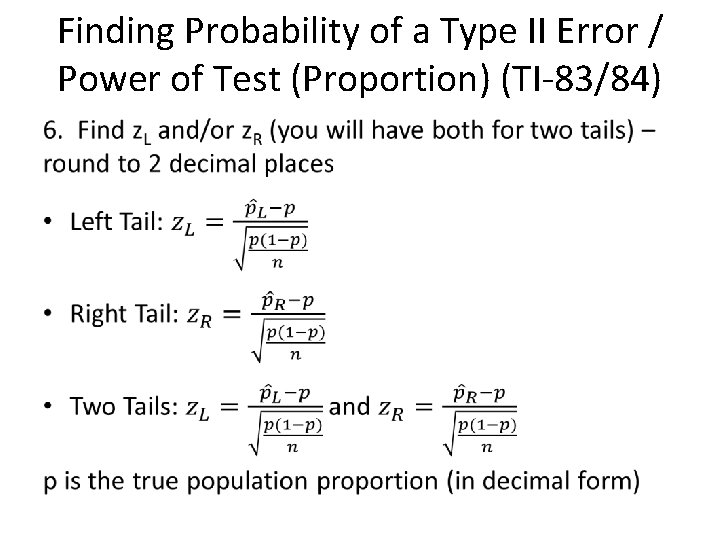 Finding Probability of a Type II Error / Power of Test (Proportion) (TI-83/84)

6. Find $z_L$ and/or $z_R$ (you will have both for two tails) – round to 2 decimal places

• Left Tail: $z_L = \frac{\hat{p}_L - p}{\sqrt{\frac{p(1-p)}{n}}}$

• Right Tail: $z_R = \frac{\hat{p}_R - p}{\sqrt{\frac{p(1-p)}{n}}}$

• Two Tails: $z_L = \frac{\hat{p}_L - p}{\sqrt{\frac{p(1-p)}{n}}}$ and $z_R = \frac{\hat{p}_R - p}{\sqrt{\frac{p(1-p)}{n}}}$

p is the true population proportion (in decimal form)